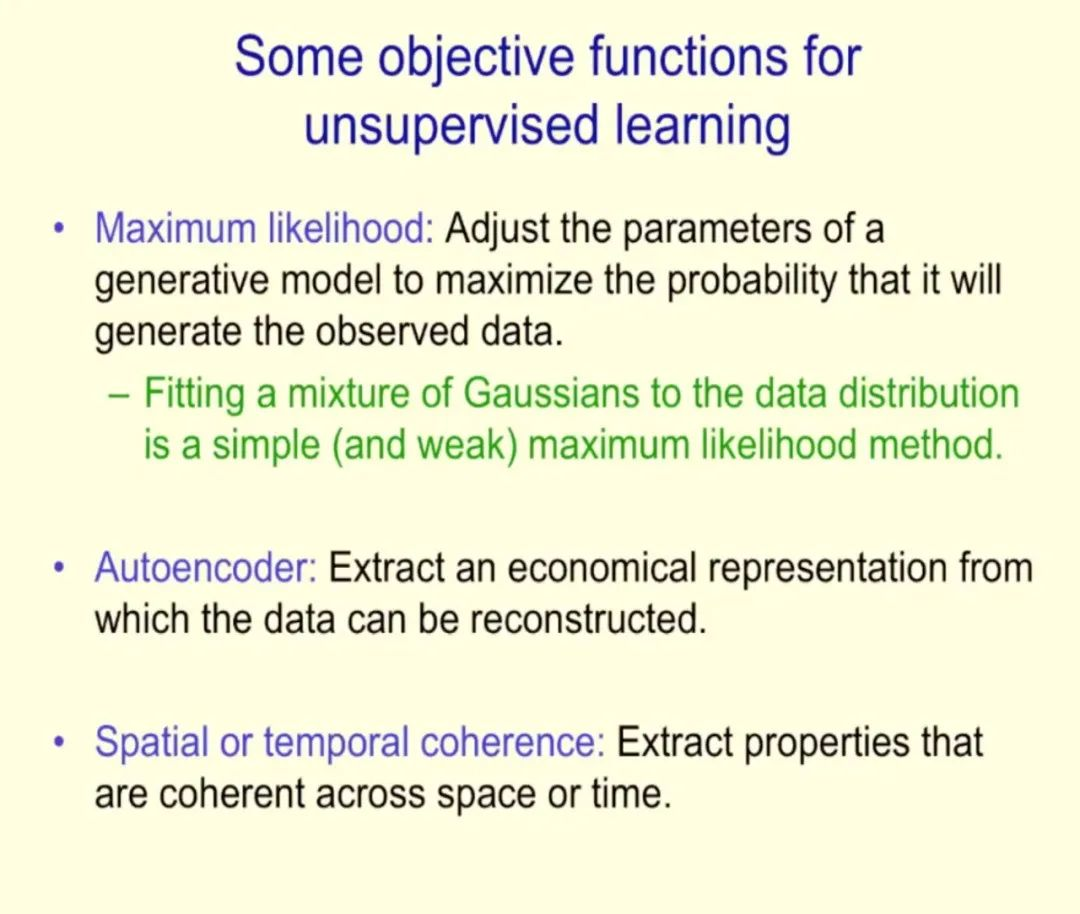 Some objective functions for unsupervised learning

• Maximum likelihood: Adjust the parameters of a generative model to maximize the probability that it will generate the observed data.
– Fitting a mixture of Gaussians to the data distribution is a simple (and weak) maximum likelihood method.

• Autoencoder: Extract an economical representation from which the data can be reconstructed.

• Spatial or temporal coherence: Extract properties that are coherent across space or time.